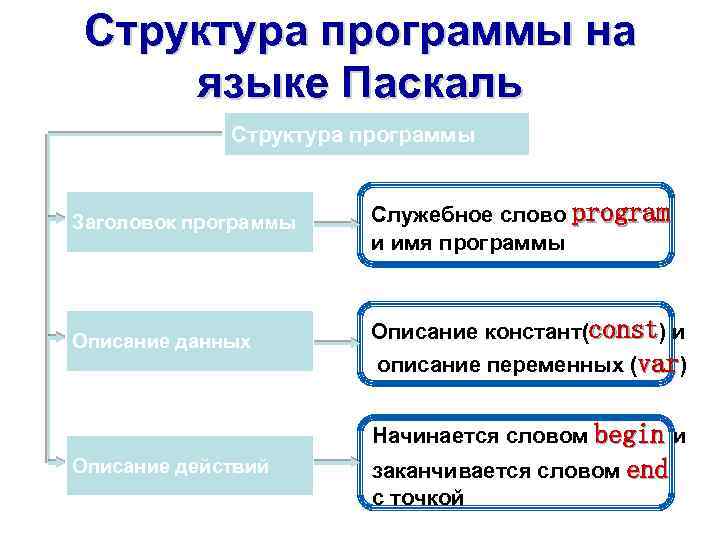 Структура программы на языке Паскаль

Структура программы

Заголовок программы

Служебное слово program и имя программы

Описание данных

Описание констант(const) и описание переменных (var)

Описание действий

Начинается словом begin и заканчивается словом end с точкой